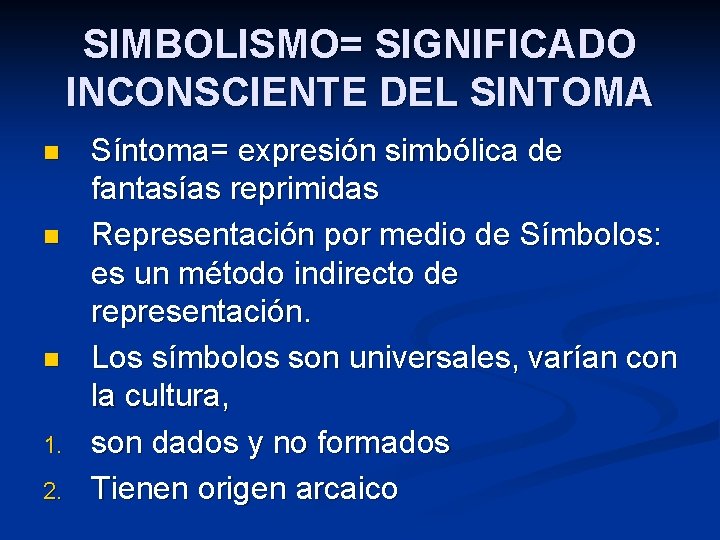 SIMBOLISMO= SIGNIFICADO INCONSCIENTE DEL SINTOMA

- Síntoma= expresión simbólica de fantasías reprimidas
- Representación por medio de Símbolos: es un método indirecto de representación.
- Los símbolos son universales, varían con la cultura,

1. son dados y no formados
2. Tienen origen arcaico